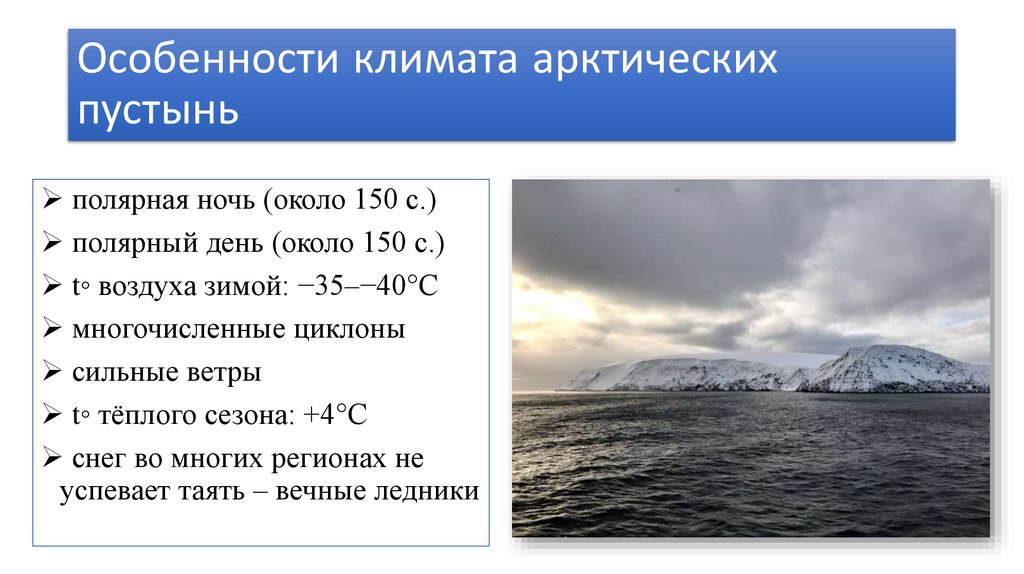 Особенности климата арктических пустынь

➢ полярная ночь (около 150 с.)
➢ полярный день (около 150 с.)
➢ t◦ воздуха зимой: −35–−40°C
➢ многочисленные циклоны
➢ сильные ветры
➢ t◦ тёплого сезона: +4°C
➢ снег во многих регионах не успевает таять – вечные ледники